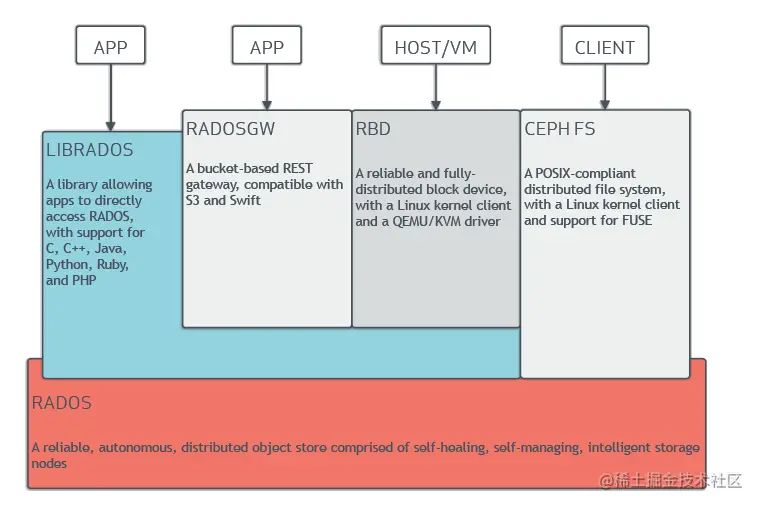 APP

APP

HOST/VM

CLIENT

LIBRADOS

A library allowing apps to directly access RADOS, with support for C, C++, Java, Python, Ruby, and PHP

RADOSGW

A bucket-based REST gateway, compatible with S3 and Swift

RBD

A reliable and fully-distributed block device, with a Linux kernel client and a QEMU/KVM driver

CEPH FS

A POSIX-compliant distributed file system, with a Linux kernel client and support for FUSE

RADOS

A reliable, autonomous, distributed object store comprised of self-healing, self-managing, intelligent storage nodes

@稀土掘金技术社区